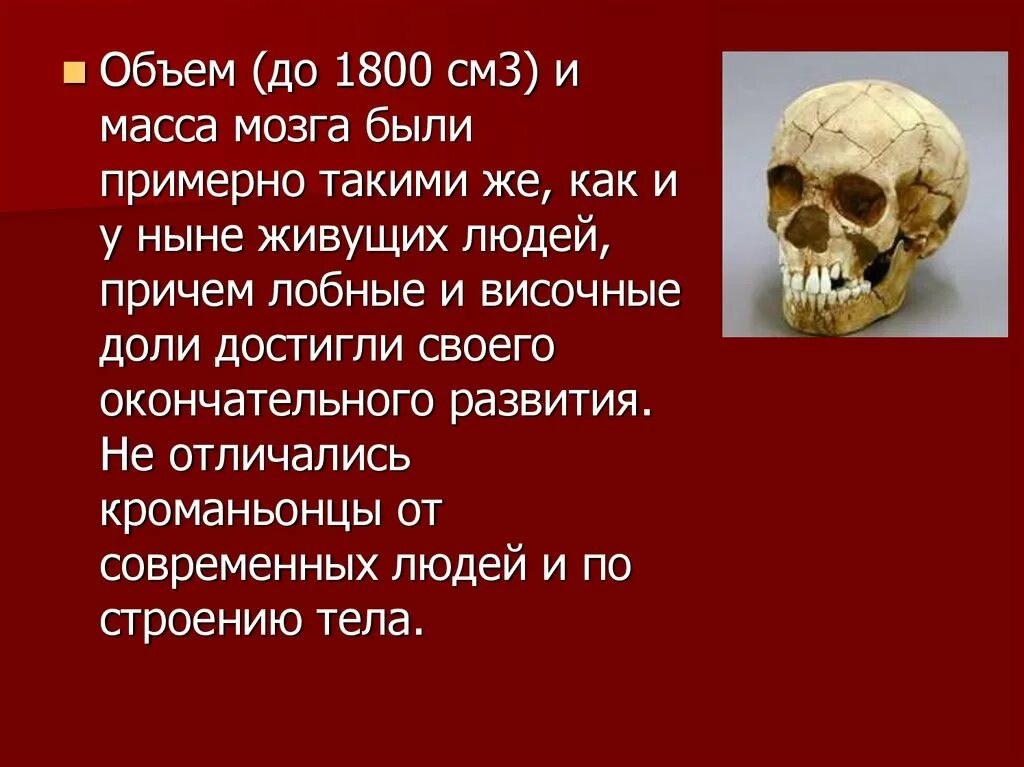 Объем (до 1800 см3) и масса мозга были примерно такими же, как и у ныне живущих людей, причем лобные и височные доли достигли своего окончательного развития. Не отличались кроманьонцы от современных людей и по строению тела.